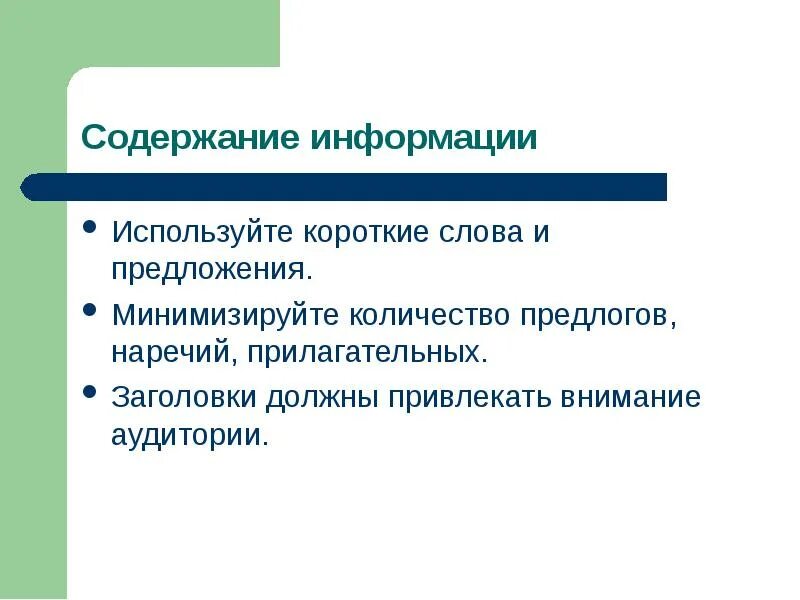 Содержание информации

• Используйте короткие слова и предложения.
• Минимизируйте количество предлогов, наречий, прилагательных.
• Заголовки должны привлекать внимание аудитории.